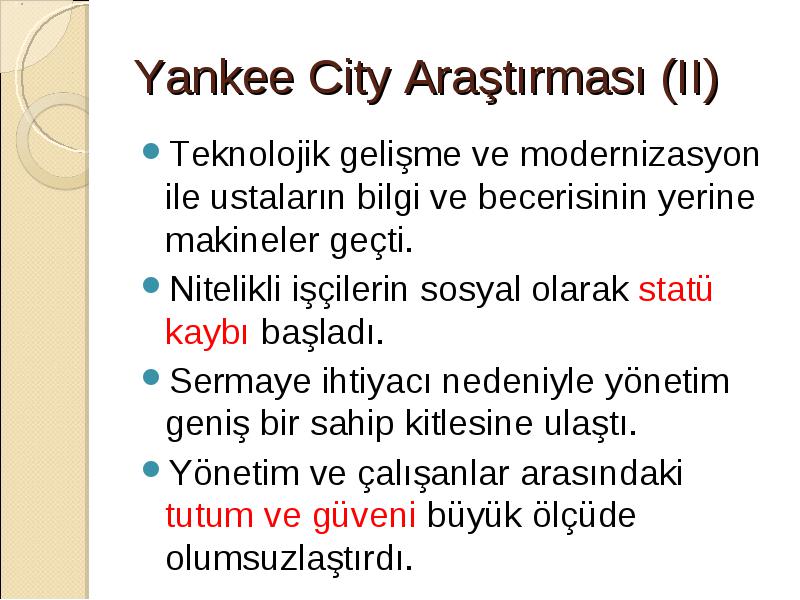 Yankee City Araştırması (II)

Teknolojik gelişme ve modernizasyon ile ustaların bilgi ve becerisinin yerine makineler geçti.

Nitelikli işçilerin sosyal olarak statü kaybı başladı.

Sermaye ihtiyacı nedeniyle yönetim geniş bir sahip kitlesine ulaştı.

Yönetim ve çalışanlar arasındaki tutum ve güveni büyük ölçüde olumsuzlaştırdı.